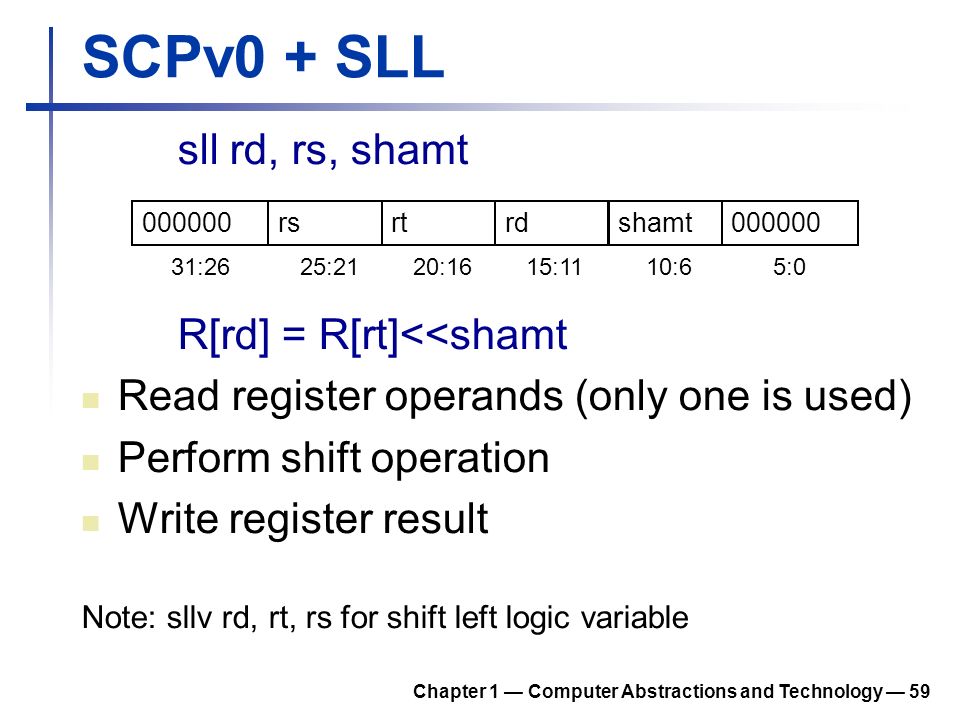 SCPv0 + SLL

sll rd, rs, shamt

| 000000 | rs | rt | rd | shamt | 000000 |
|---|---|---|---|---|---|
| 31:26 | 25:21 | 20:16 | 15:11 | 10:6 | 5:0 |

R[rd] = R[rt]<<shamt

Read register operands (only one is used)

Perform shift operation

Write register result

Note: sllv rd, rt, rs for shift left logic variable

Chapter 1 — Computer Abstractions and Technology — 59